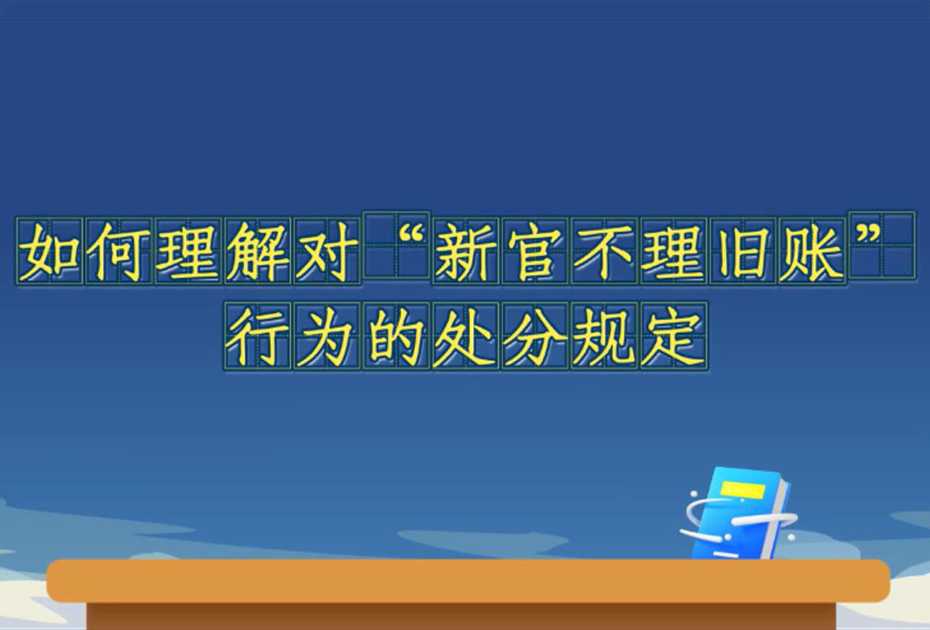 如何理解对“新官不理旧账”行为的处分规定